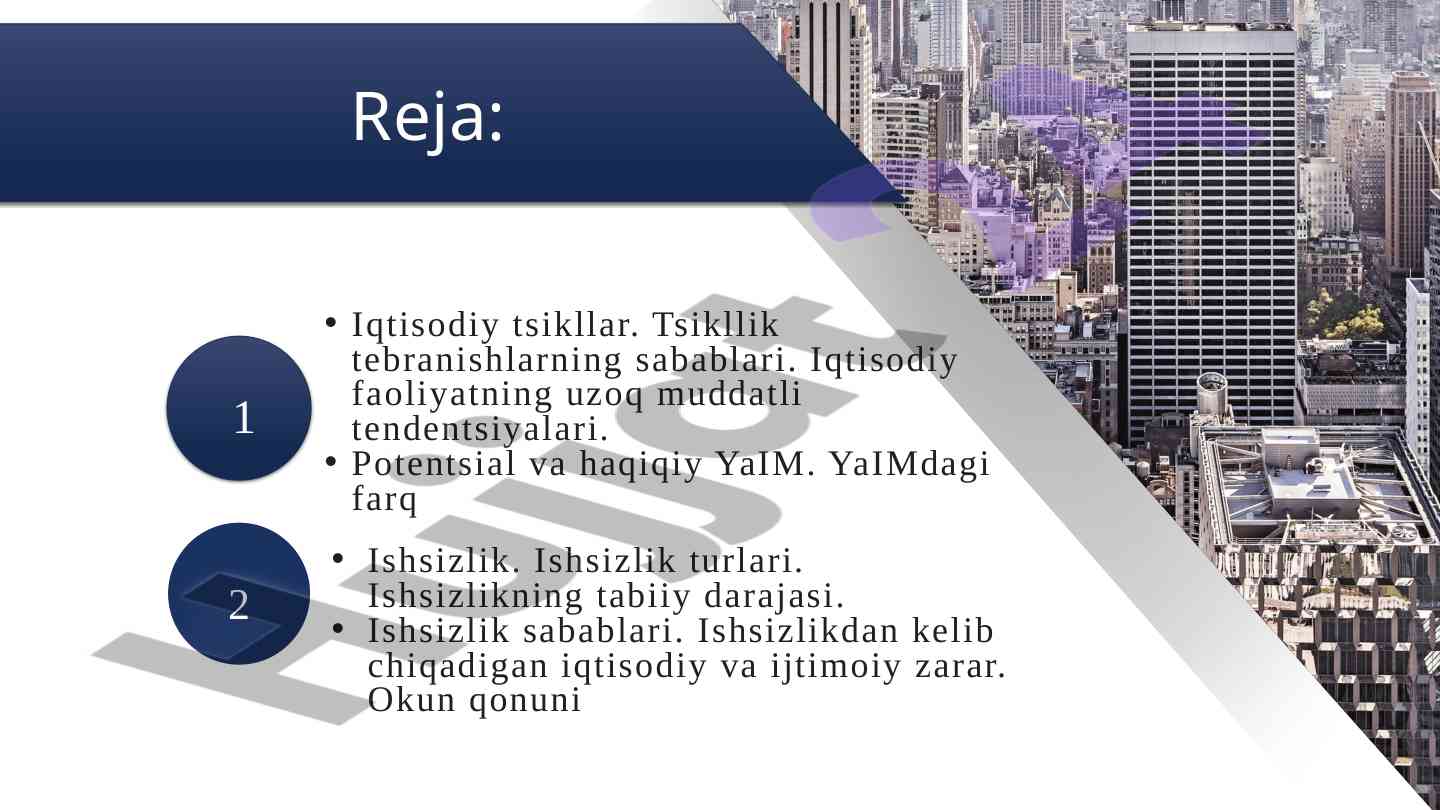 Reja:

1

• Iqtisodiy tsikllar. Tsikllik tebranishlarning sabablari. Iqtisodiy faoliyatning uzoq muddatli tendentsiyalari.
• Potentsial va haqiqiy YaIM. YaIMdagi farq

2

• Ishsizlik. Ishsizlik turlari. Ishsizlikning tabiiy darajasi.
• Ishsizlik sabablari. Ishsizlikdan kelib chiqadigan iqtisodiy va ijtimoiy zarar. Okun qonuni

Hujjat